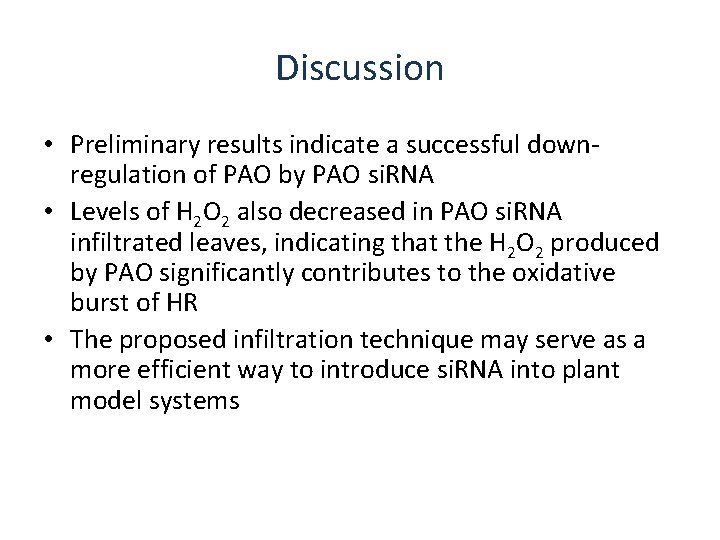 Discussion

• Preliminary results indicate a successful down-regulation of PAO by PAO siRNA
• Levels of $H_2O_2$ also decreased in PAO siRNA infiltrated leaves, indicating that the $H_2O_2$ produced by PAO significantly contributes to the oxidative burst of HR
• The proposed infiltration technique may serve as a more efficient way to introduce siRNA into plant model systems